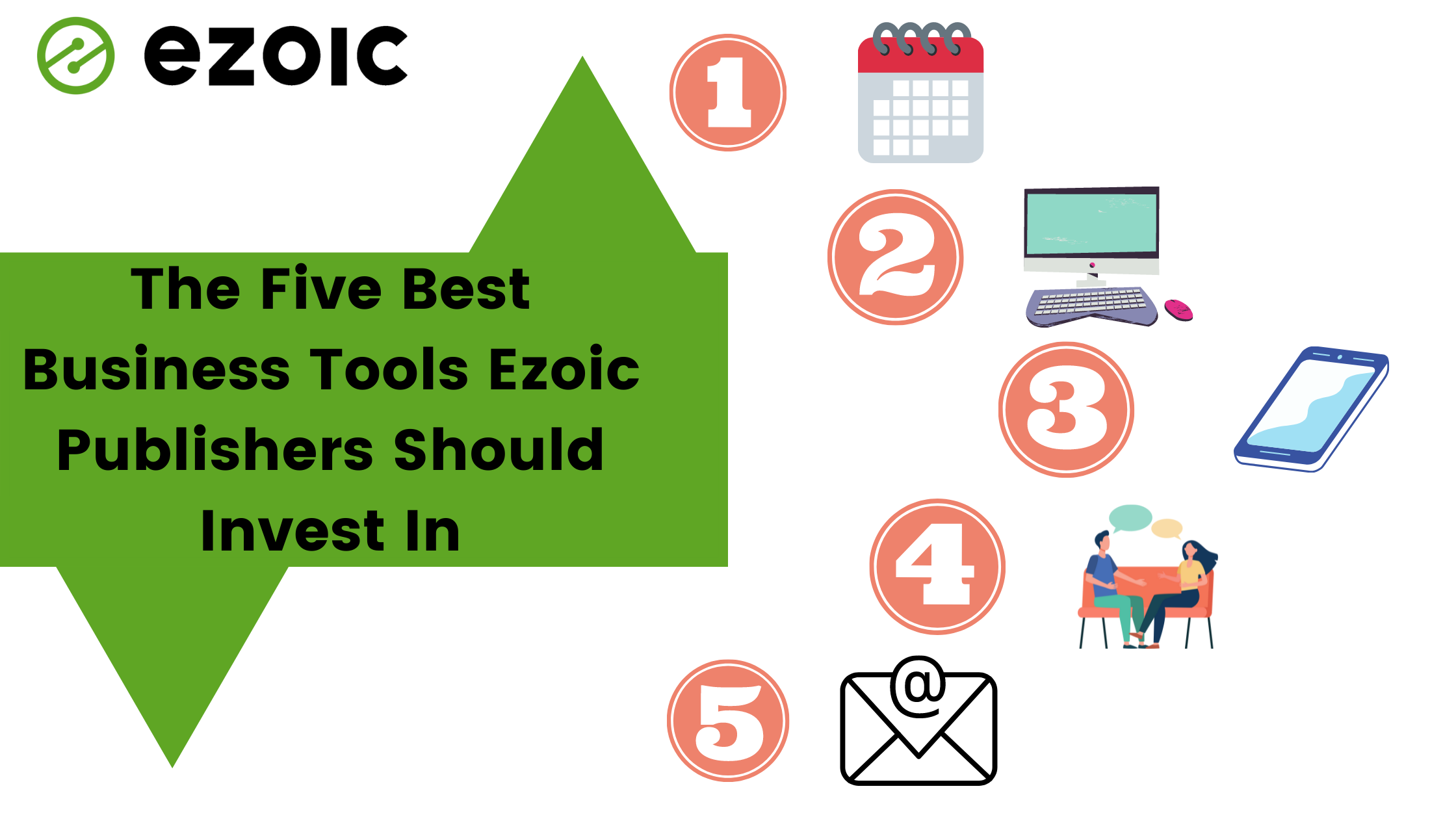 ezoic

The Five Best Business Tools Ezoic Publishers Should Invest In

1

2

3

4

5

@